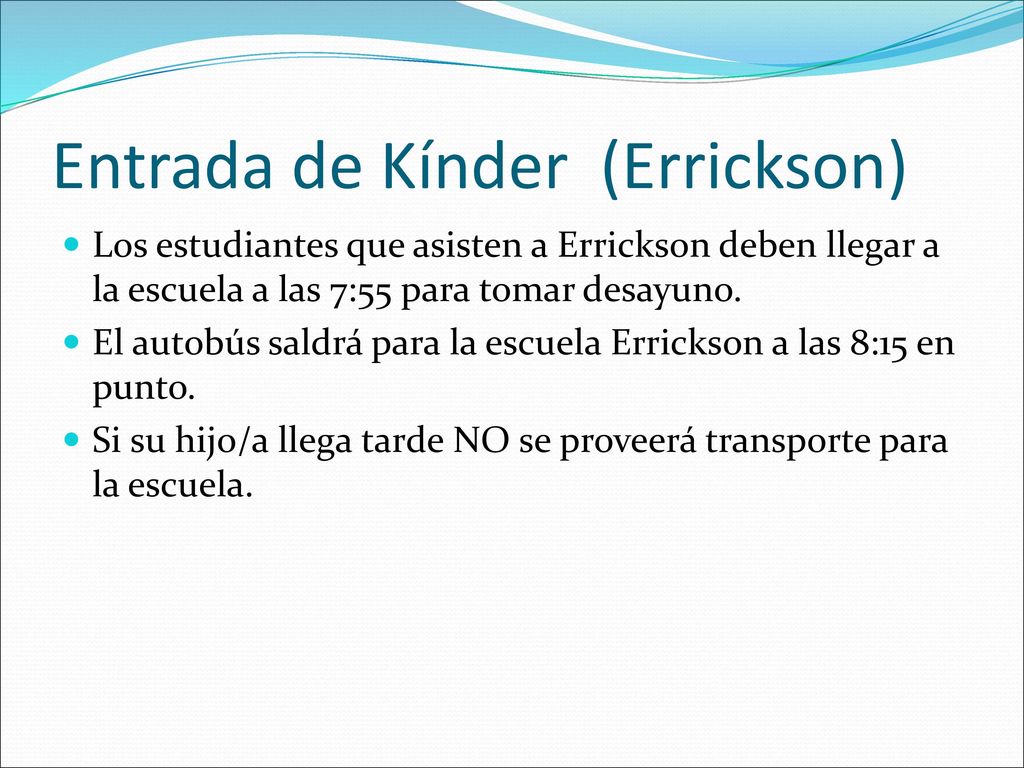 Entrada de Kínder (Errickson)

Los estudiantes que asisten a Errickson deben llegar a la escuela a las 7:55 para tomar desayuno.

El autobús saldrá para la escuela Errickson a las 8:15 en punto.

Si su hijo/a llega tarde NO se proveerá transporte para la escuela.